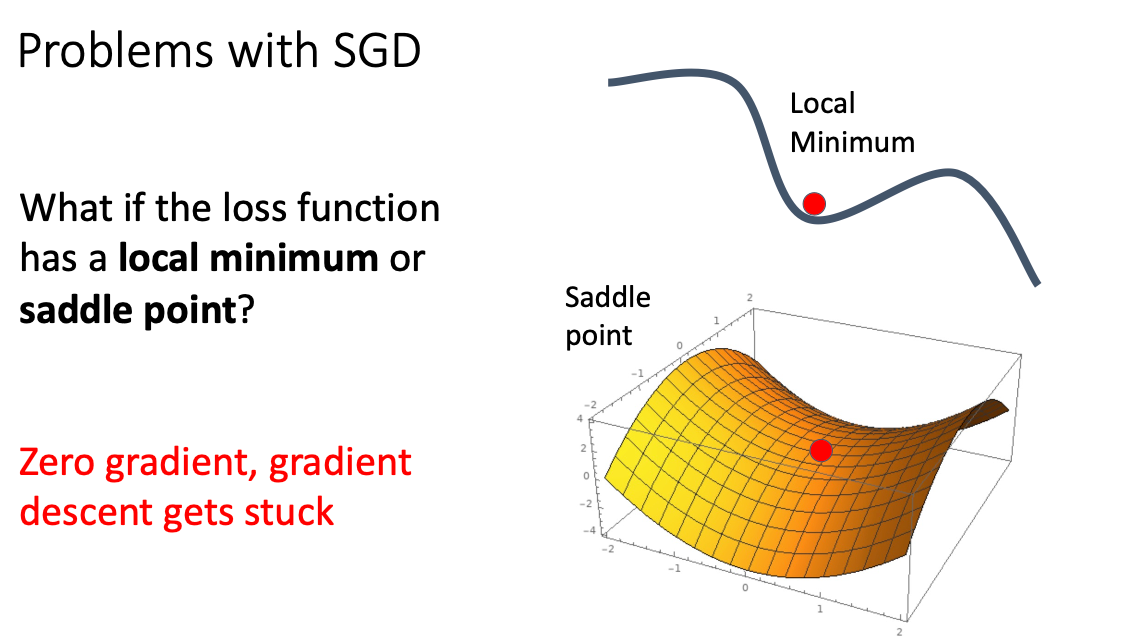 Problems with SGD

What if the loss function has a **local minimum** or **saddle point**?

Zero gradient, gradient descent gets stuck

Local Minimum

Saddle point

2
1
0
−1
−2
4
2
0
−2
−4
−2
−1
0
1
2